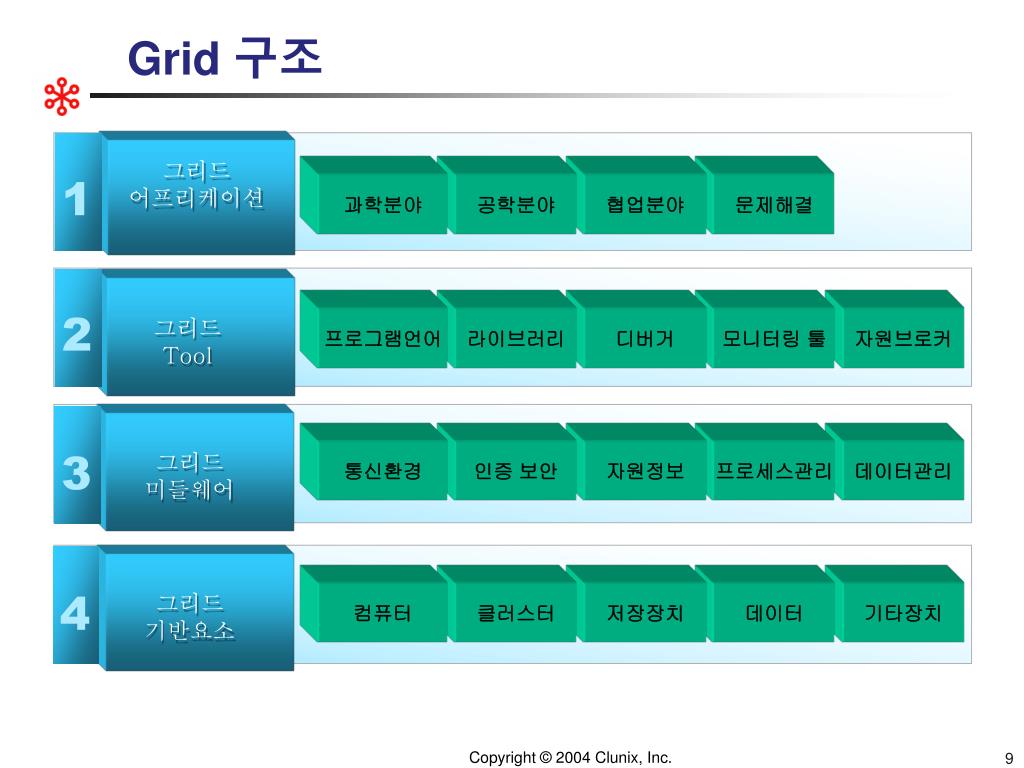 Grid 구조

1
그리드
어프리케이션

과학분야
공학분야
협업분야
문제해결

2
그리드
Tool

프로그램언어
라이브러리
디버거
모니터링 툴
자원브로커

3
그리드
미들웨어

통신환경
인증 보안
자원정보
프로세스관리
데이터관리

4
그리드
기반요소

컴퓨터
클러스터
저장장치
데이터
기타장치

Copyright © 2004 Clunix, Inc.

9